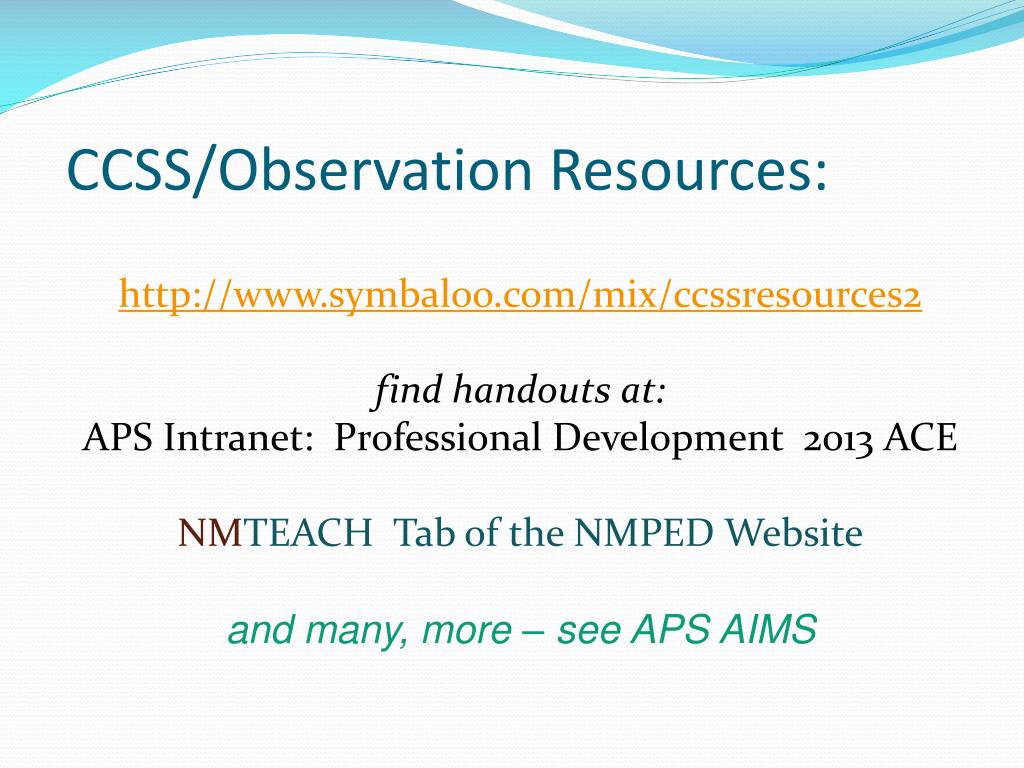 CCSS/Observation Resources:

http://www.symbaloo.com/mix/ccssresources2

find handouts at:
APS Intranet: Professional Development 2013 ACE

NMTEACH Tab of the NMPED Website

and many, more – see APS AIMS